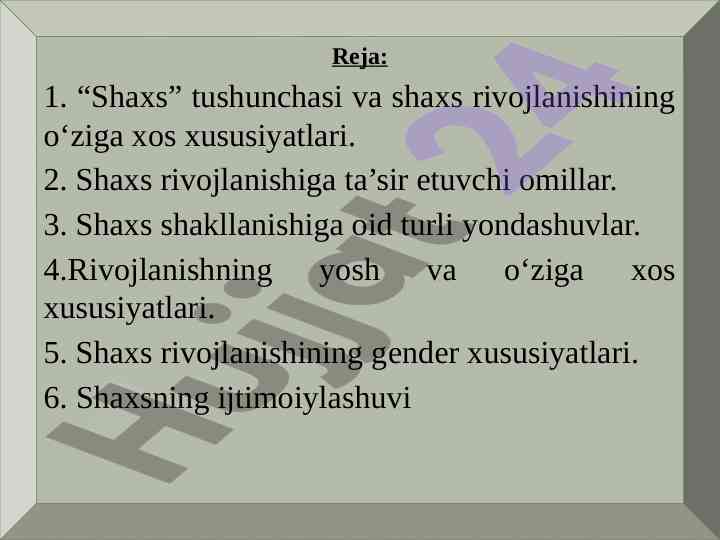 Reja:

1. “Shaxs” tushunchasi va shaxs rivojlanishining o‘ziga xos xususiyatlari.

2. Shaxs rivojlanishiga ta’sir etuvchi omillar.

3. Shaxs shakllanishiga oid turli yondashuvlar.

4.Rivojlanishning yosh va o‘ziga xos xususiyatlari.

5. Shaxs rivojlanishining gender xususiyatlari.

6. Shaxsning ijtimoiylashuvi

Hujjat24